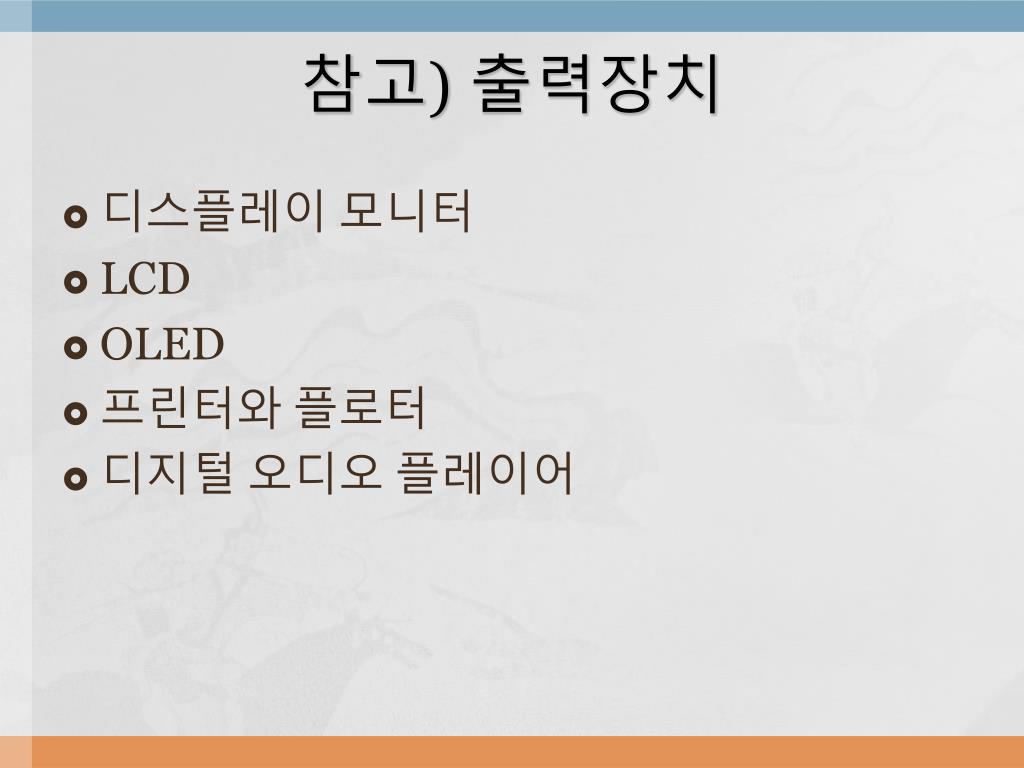 참고) 출력장치

- 디스플레이 모니터
- LCD
- OLED
- 프린터와 플로터
- 디지털 오디오 플레이어